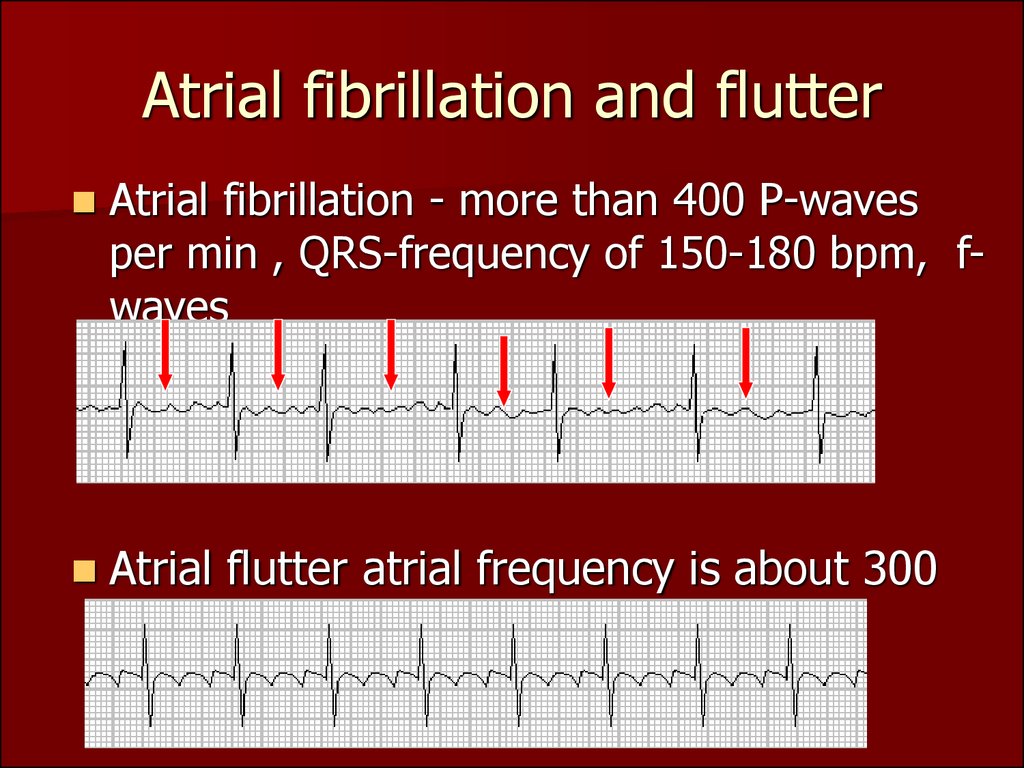 Atrial fibrillation and flutter

Atrial fibrillation - more than 400 P-waves per min , QRS-frequency of 150-180 bpm, f-waves

Atrial flutter atrial frequency is about 300